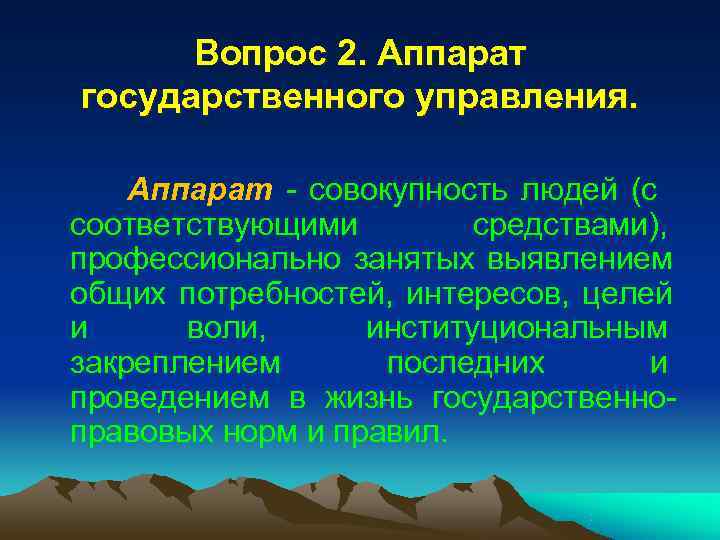 Вопрос 2. Аппарат государственного управления.

Аппарат - совокупность людей (с соответствующими средствами), профессионально занятых выявлением общих потребностей, интересов, целей и воли, институциональным закреплением последних и проведением в жизнь государственно-правовых норм и правил.